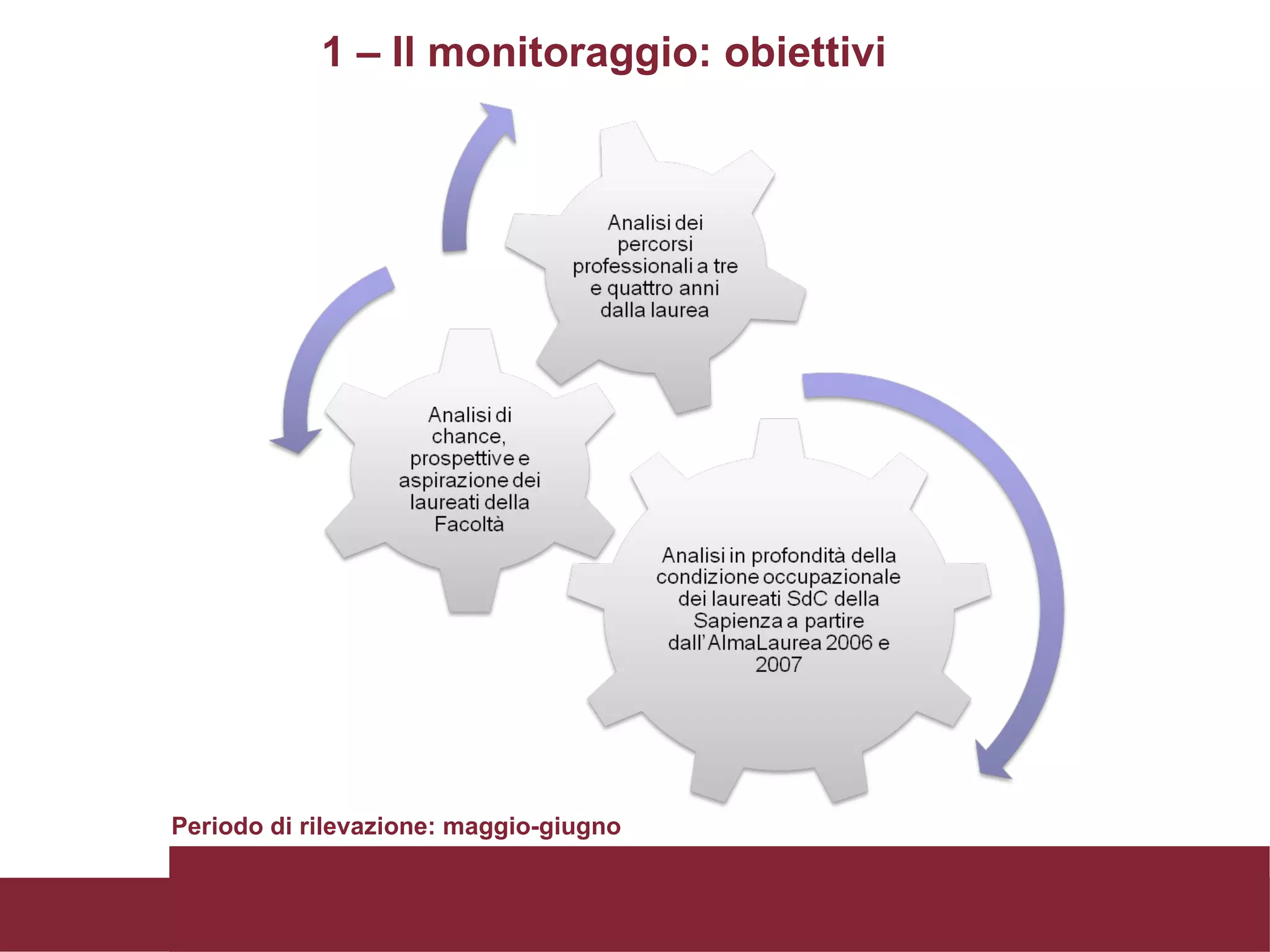 1 – Il monitoraggio: obiettivi

Analisi dei percorsi professionali a tre e quattro anni dalla laurea

Analisi di chance, prospettive e aspirazione dei laureati della Facoltà

Analisi in profondità della condizione occupazionale dei laureati SdC della Sapienza a partire dall'AlmaLaurea 2006 e 2007

Periodo di rilevazione: maggio-giugno